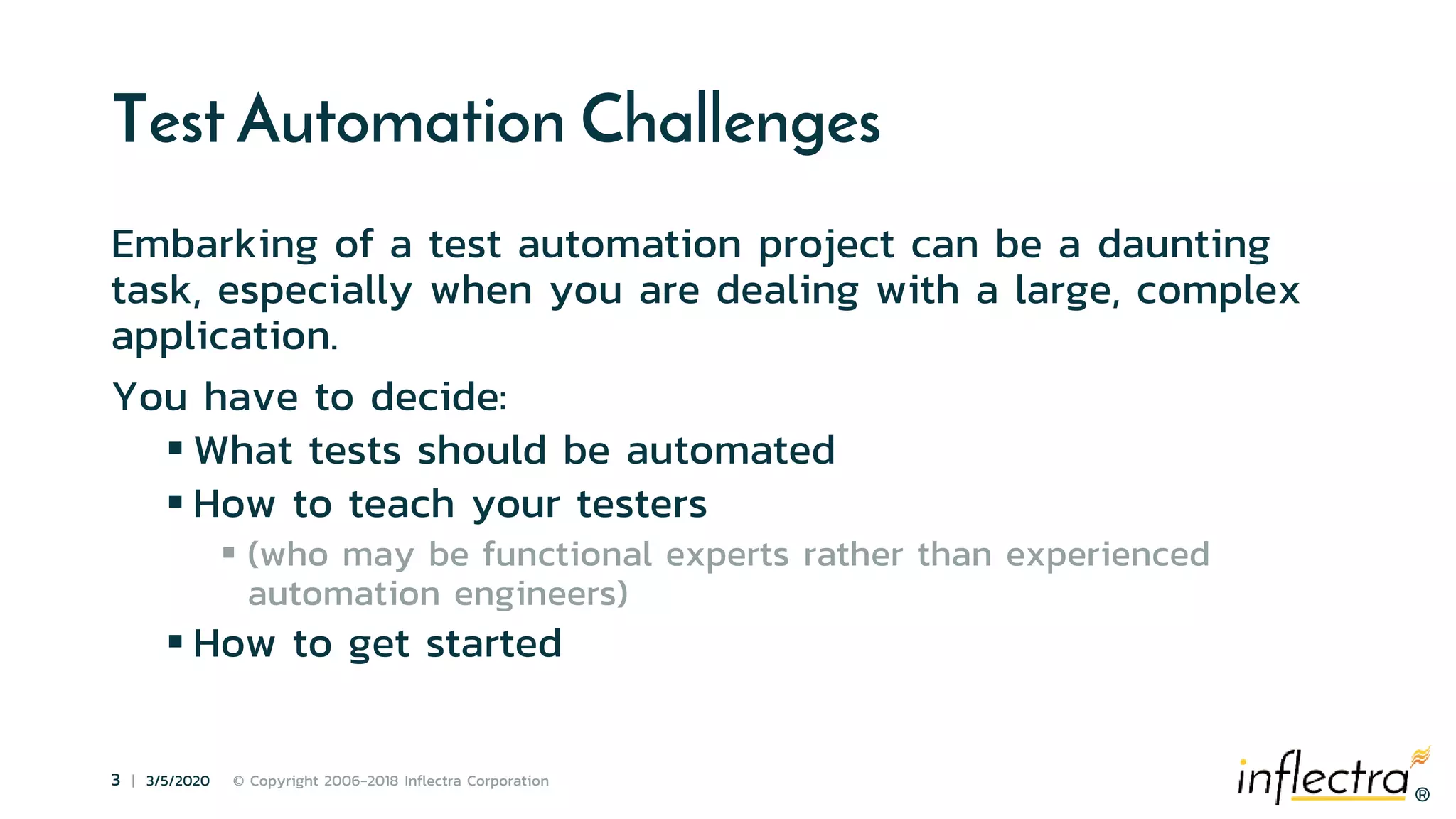 Test Automation Challenges

Embarking of a test automation project can be a daunting task, especially when you are dealing with a large, complex application.

You have to decide:

▪ What tests should be automated

▪ How to teach your testers

▪ (who may be functional experts rather than experienced automation engineers)

▪ How to get started

3 | 3/5/2020 © Copyright 2006-2018 Inflectra Corporation

inflectra®